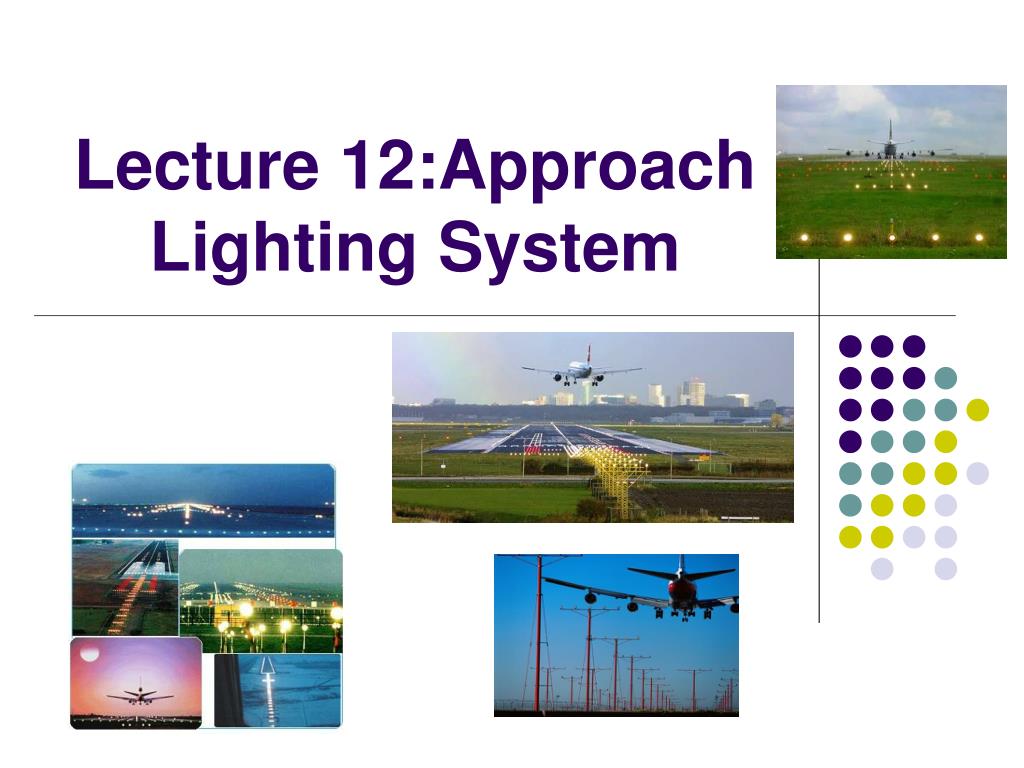 Lecture 12:Approach Lighting System